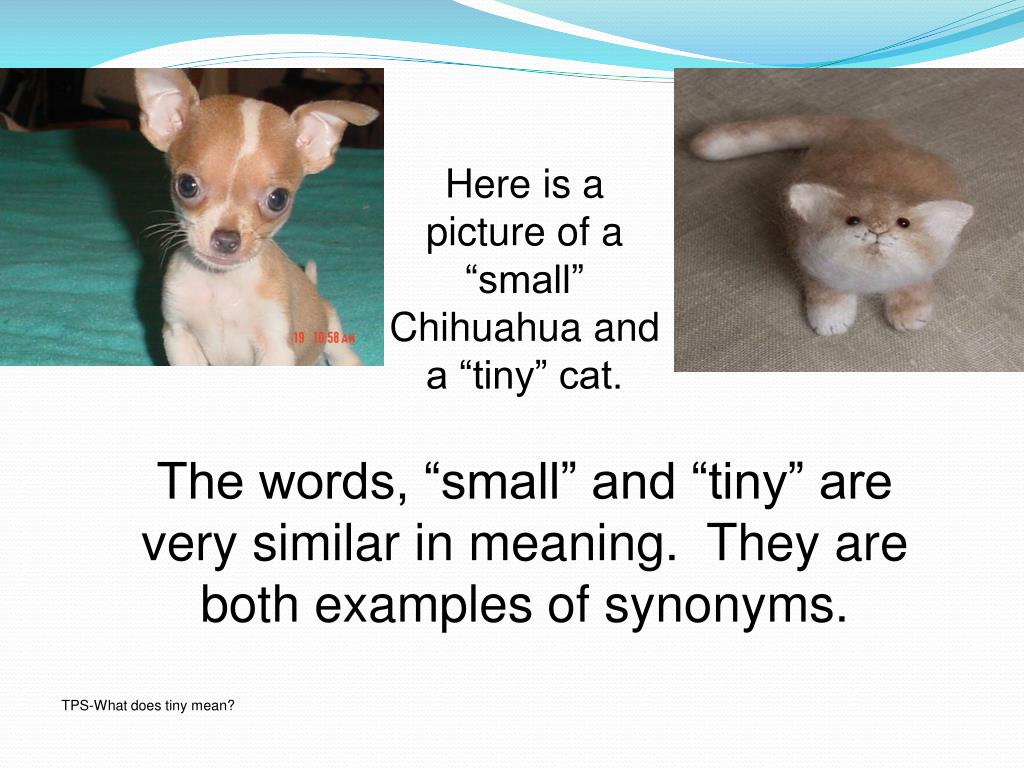 19 10:58 AM

Here is a picture of a “small” Chihuahua and a “tiny” cat.

The words, “small” and “tiny” are very similar in meaning. They are both examples of synonyms.

TPS-What does tiny mean?